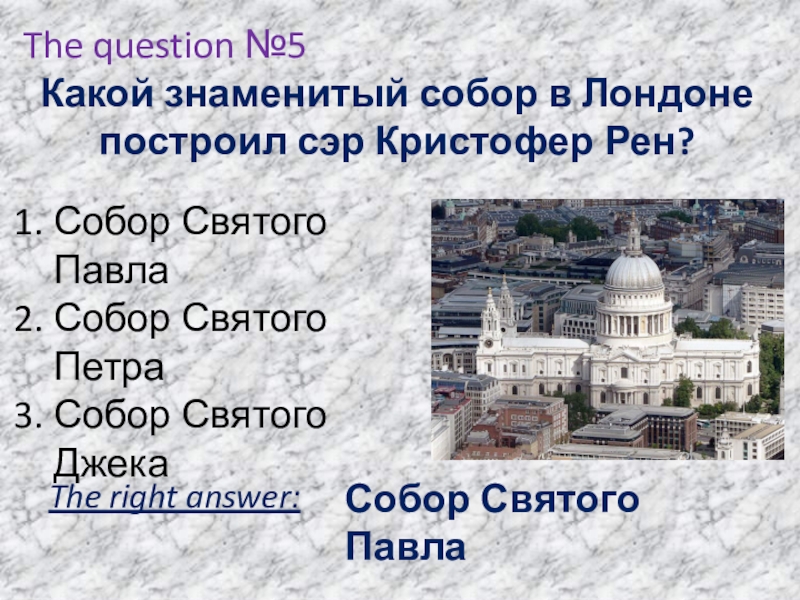 The question №5

Какой знаменитый собор в Лондоне построил сэр Кристофер Рен?

1. Собор Святого Павла
2. Собор Святого Петра
3. Собор Святого Джека

The right answer:

Собор Святого Павла